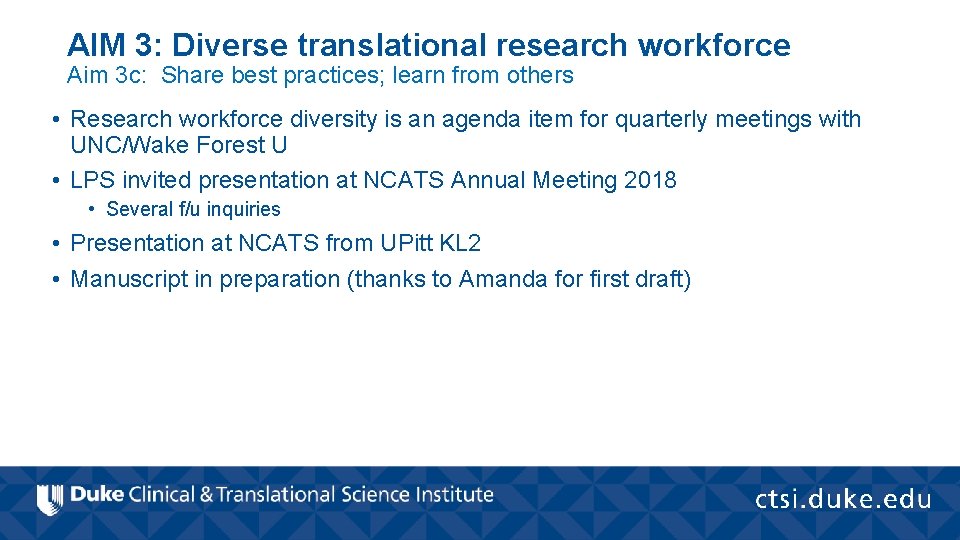 AIM 3: Diverse translational research workforce
Aim 3c: Share best practices; learn from others

• Research workforce diversity is an agenda item for quarterly meetings with UNC/Wake Forest U
• LPS invited presentation at NCATS Annual Meeting 2018
  • Several f/u inquiries
• Presentation at NCATS from UPitt KL2
• Manuscript in preparation (thanks to Amanda for first draft)

Duke Clinical & Translational Science Institute
ctsi.duke.edu